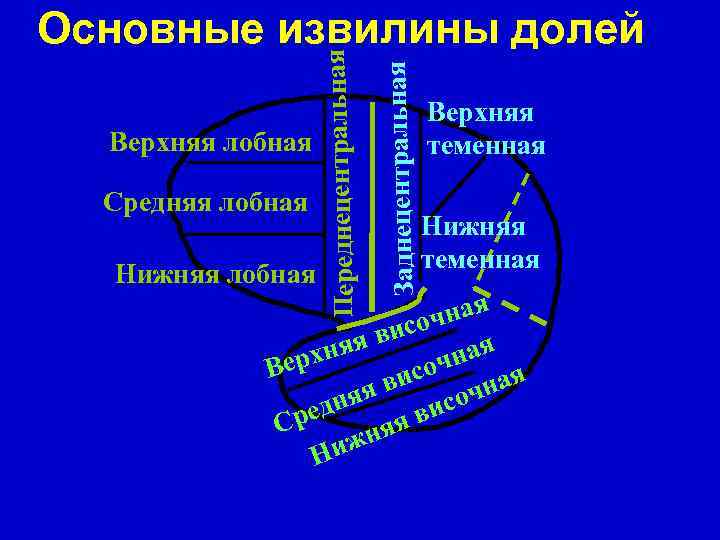 Основные извилины долей

Верхняя лобная

Средняя лобная

Нижняя лобная

Переднецентральная

Заднецентральная

Верхняя теменная

Нижняя теменная

Верхняя височная

Средняя височная

Нижняя височная